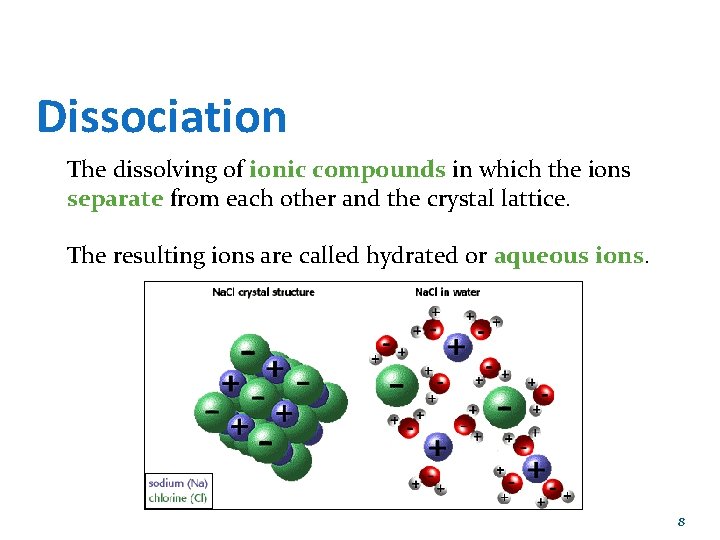 Dissociation

The dissolving of ionic compounds in which the ions separate from each other and the crystal lattice.

The resulting ions are called hydrated or aqueous ions.

NaCl crystal structure

NaCl in water

sodium (Na)
chlorine (Cl)

8